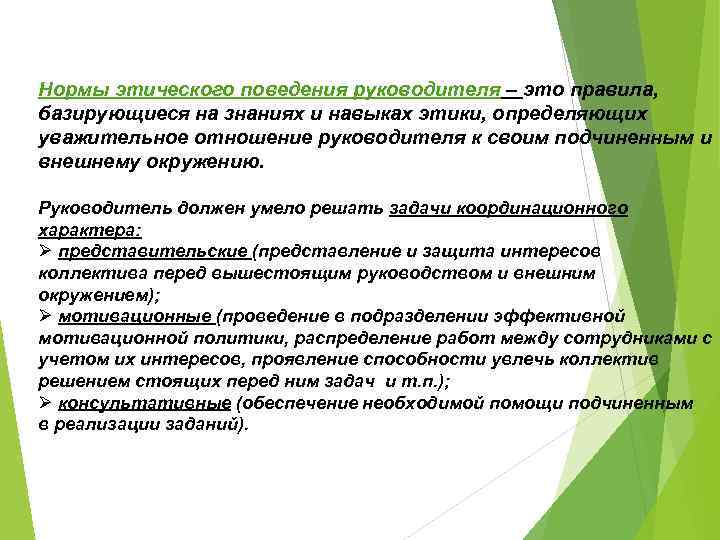 Нормы этического поведения руководителя – это правила, базирующиеся на знаниях и навыках этики, определяющих уважительное отношение руководителя к своим подчиненным и внешнему окружению.

Руководитель должен умело решать задачи координационного характера:
➢ представительские (представление и защита интересов коллектива перед вышестоящим руководством и внешним окружением);
➢ мотивационные (проведение в подразделении эффективной мотивационной политики, распределение работ между сотрудниками с учетом их интересов, проявление способности увлечь коллектив решением стоящих перед ним задач и т.п.);
➢ консультативные (обеспечение необходимой помощи подчиненным в реализации заданий).